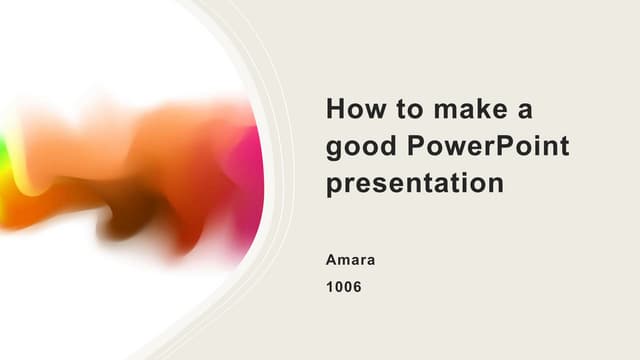 How to make a good PowerPoint presentation

Amara

1006